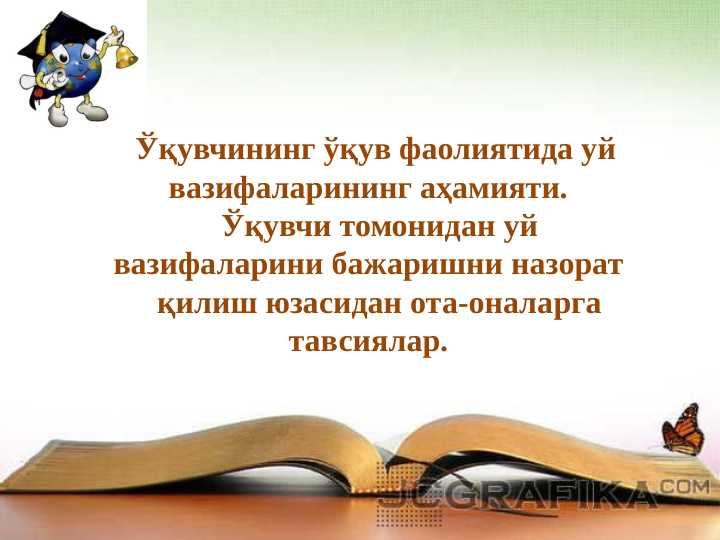 Ўқувчининг ўқув фаолиятида уй вазифаларининг аҳамияти.
Ўқувчи томонидан уй вазифаларини бажаришни назорат қилиш юзасидан ота-оналарга тавсиялар.

JCGRAFIKA.COM